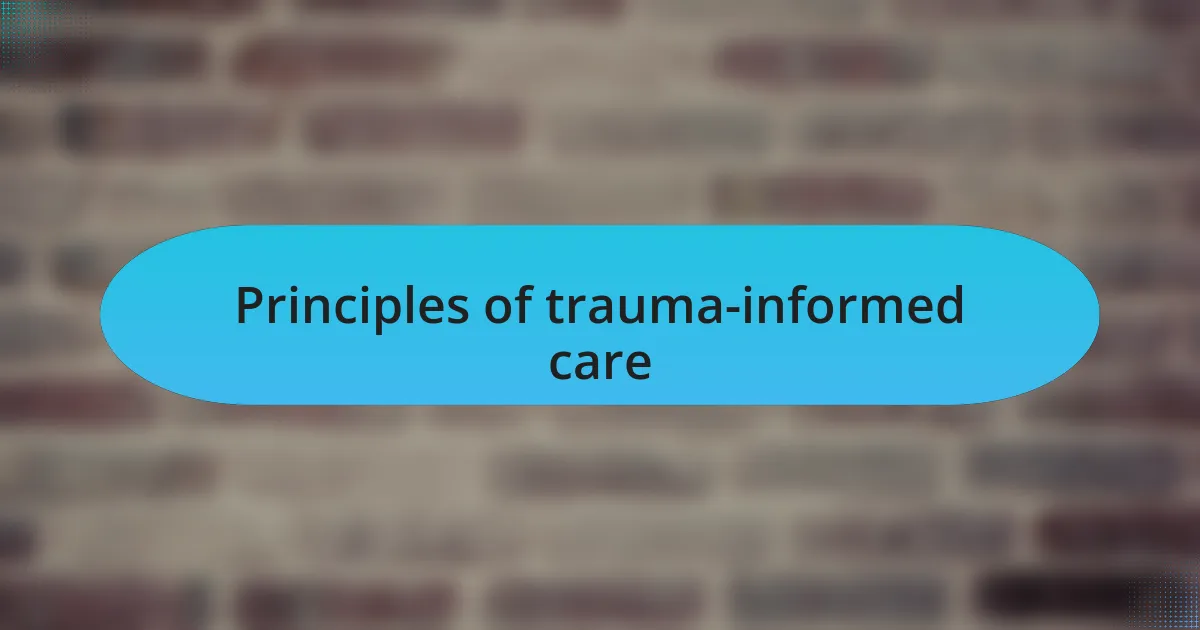 Principles of trauma-informed care